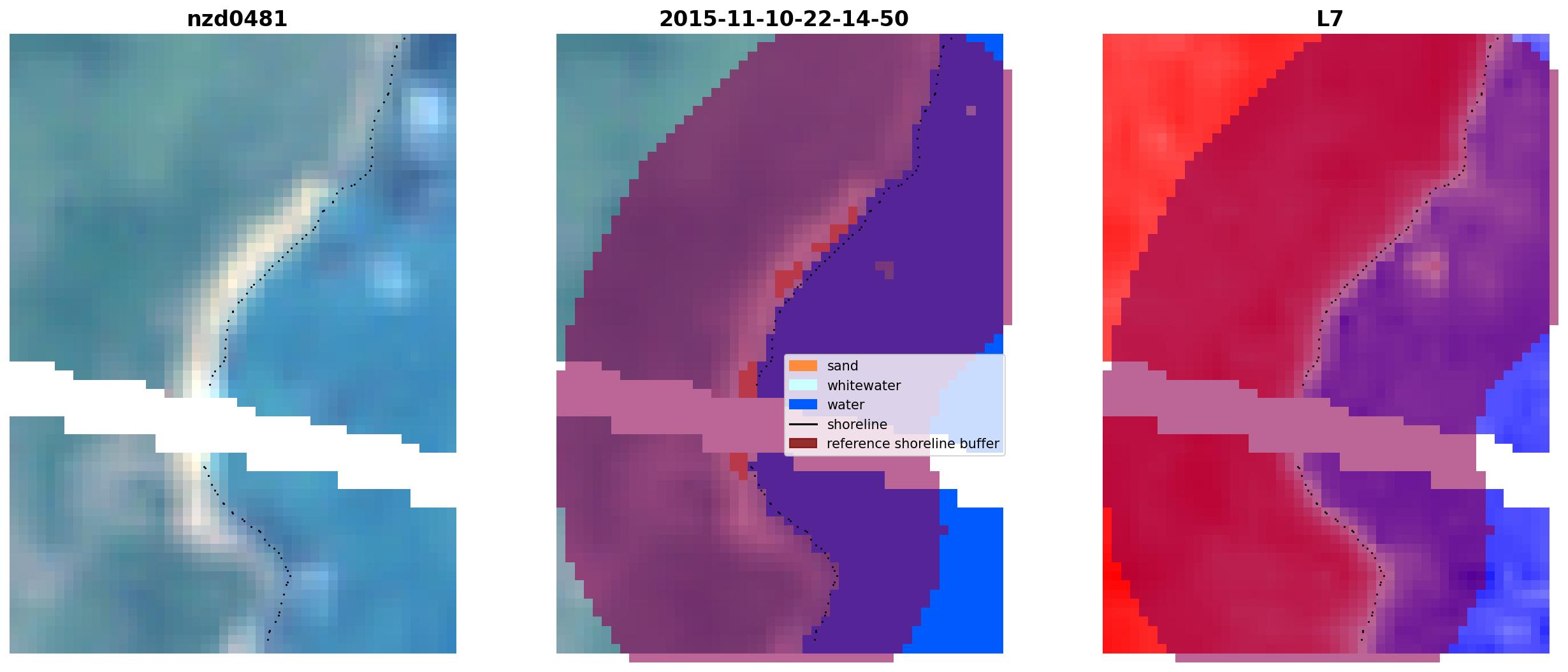 nzd0481

2015-11-10-22-14-50

sand
whitewater
water
shoreline
reference shoreline buffer

L7